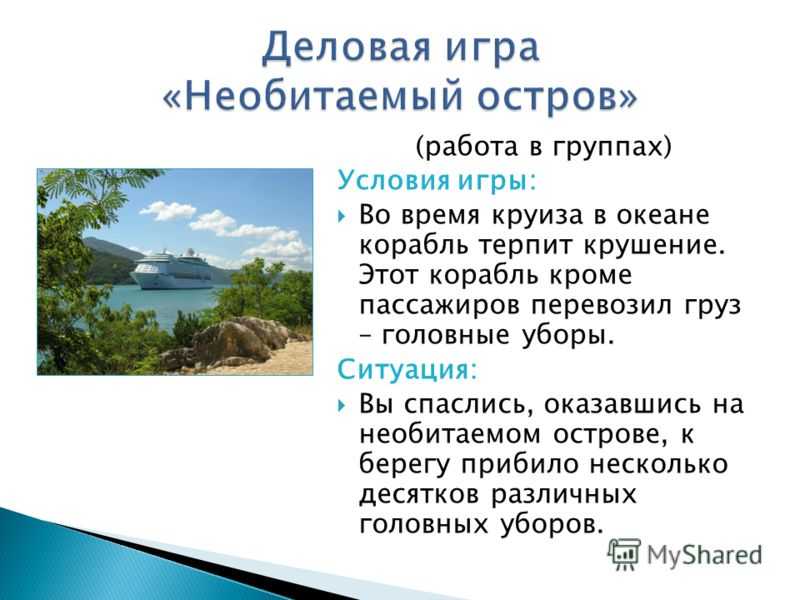 Деловая игра «Необитаемый остров»

(работа в группах)

Условия игры:

Во время круиза в океане корабль терпит крушение. Этот корабль кроме пассажиров перевозил груз – головные уборы.

Ситуация:

Вы спаслись, оказавшись на необитаемом острове, к берегу прибило несколько десятков различных головных уборов.

MyShared